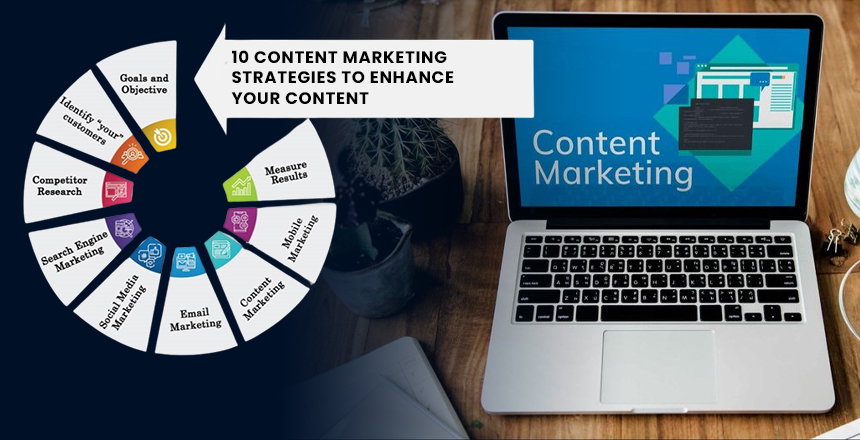 10 CONTENT MARKETING STRATEGIES TO ENHANCE YOUR CONTENT

Goals and Objective

Identify "your" customers

Competitor Research

Search Engine Marketing

Social Media Marketing

Email Marketing

Content Marketing

Mobile Marketing

Measure Results

Content Marketing